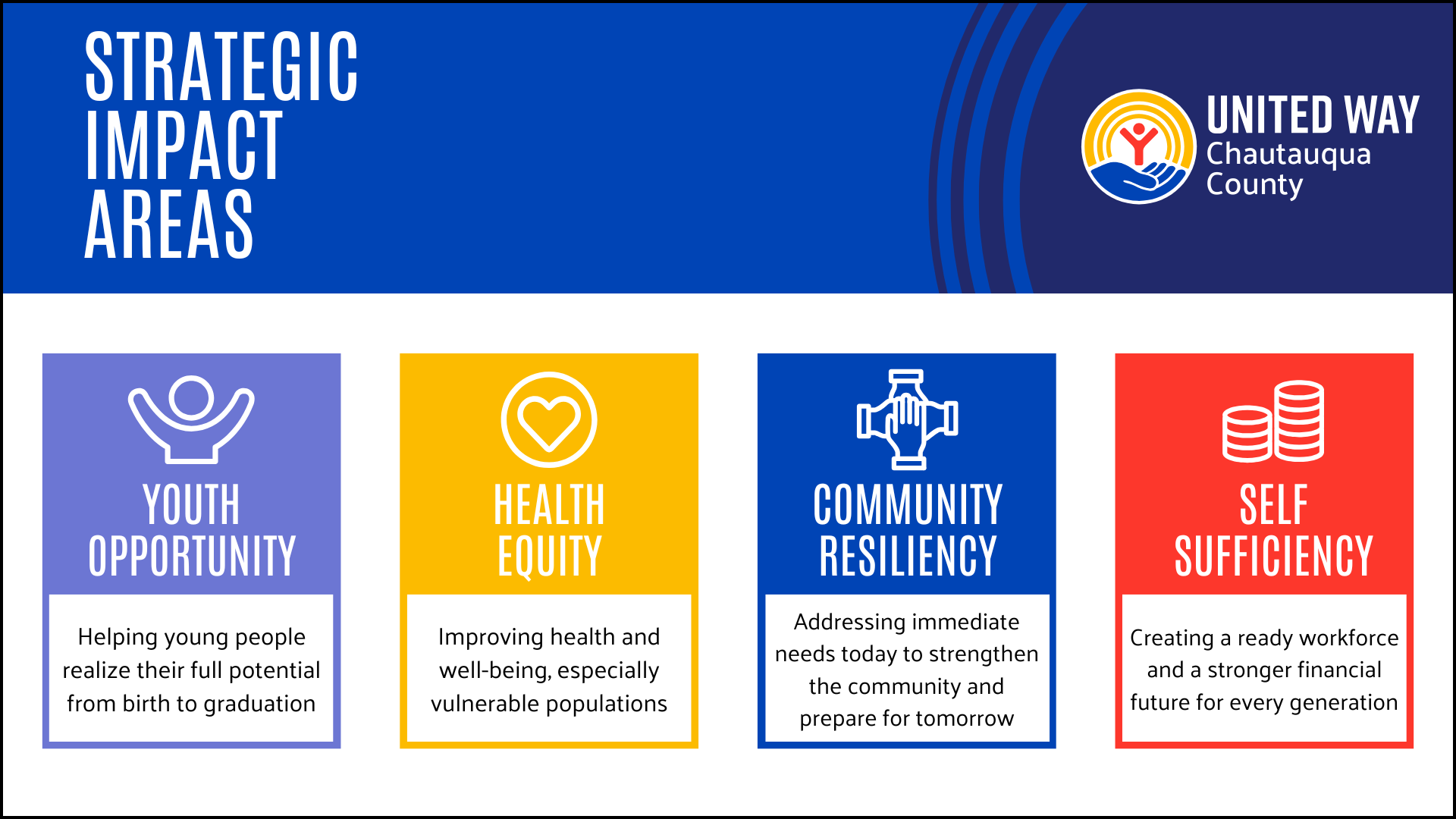 STRATEGIC IMPACT AREAS

UNITED WAY
Chautauqua County

YOUTH OPPORTUNITY

Helping young people realize their full potential from birth to graduation

HEALTH EQUITY

Improving health and well-being, especially vulnerable populations

COMMUNITY RESILIENCY

Addressing immediate needs today to strengthen the community and prepare for tomorrow

SELF SUFFICIENCY

Creating a ready workforce and a stronger financial future for every generation